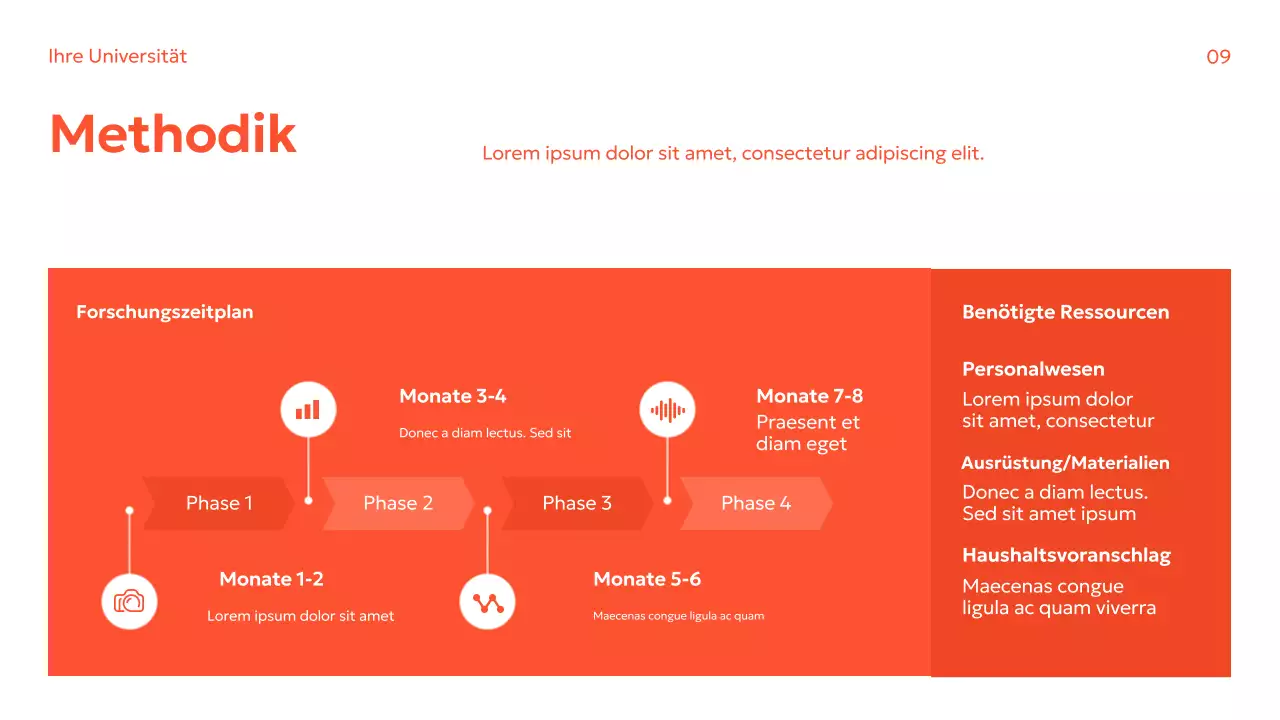 Ihre Universität

09

Methodik

Lorem ipsum dolor sit amet, consectetur adipiscing elit.

Forschungszeitplan

Monate 3-4

Donec a diam lectus. Sed sit

Monate 7-8

Praesent et diam eget

Phase 1

Phase 2

Phase 3

Phase 4

Monate 1-2

Lorem ipsum dolor sit amet

Monate 5-6

Maecenas congue ligula ac quam

Benötigte Ressourcen

Personalwesen

Lorem ipsum dolor sit amet, consectetur

Ausrüstung/Materialien

Donec a diam lectus. Sed sit amet ipsum

Haushaltsvoranschlag

Maecenas congue ligula ac quam viverra